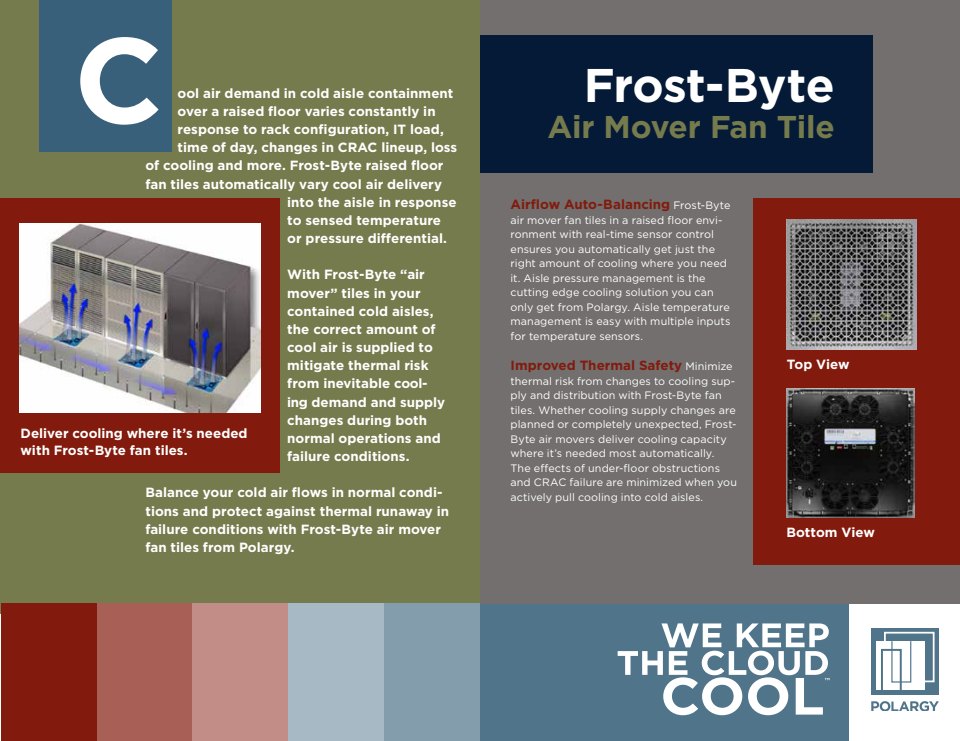 Cool air demand in cold aisle containment over a raised floor varies constantly in response to rack configuration, IT load, time of day, changes in CRAC lineup, loss of cooling and more. Frost-Byte raised floor fan tiles automatically vary cool air delivery into the aisle in response to sensed temperature or pressure differential.

With Frost-Byte "air mover" tiles in your contained cold aisles, the correct amount of cool air is supplied to mitigate thermal risk from inevitable cooling demand and supply changes during both normal operations and failure conditions.

Deliver cooling where it's needed with Frost-Byte fan tiles.

Balance your cold air flows in normal conditions and protect against thermal runaway in failure conditions with Frost-Byte air mover fan tiles from Polargy.

Frost-Byte
Air Mover Fan Tile

Airflow Auto-Balancing Frost-Byte air mover fan tiles in a raised floor environment with real-time sensor control ensures you automatically get just the right amount of cooling where you need it. Aisle pressure management is the cutting edge cooling solution you can only get from Polargy. Aisle temperature management is easy with multiple inputs for temperature sensors.

Improved Thermal Safety Minimize thermal risk from changes to cooling supply and distribution with Frost-Byte fan tiles. Whether cooling supply changes are planned or completely unexpected, Frost-Byte air movers deliver cooling capacity where it's needed most automatically. The effects of under-floor obstructions and CRAC failure are minimized when you actively pull cooling into cold aisles.

Top View

Bottom View

WE KEEP THE CLOUD COOL™

POLARGY